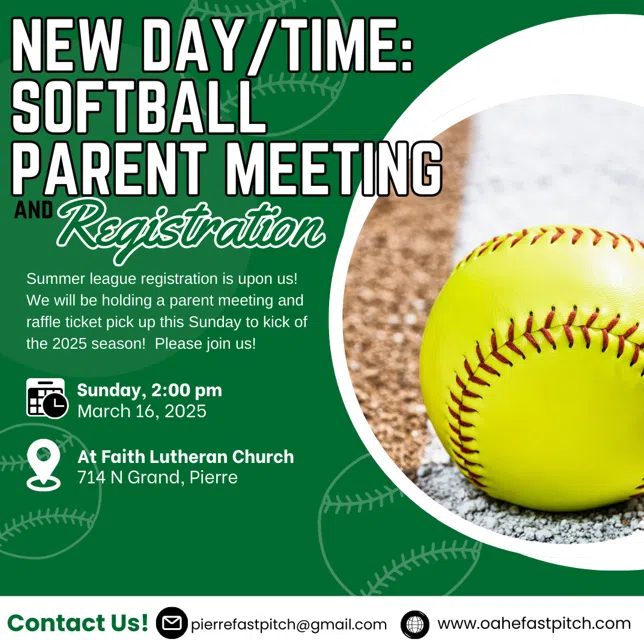 NEW DAY/TIME: SOFTBALL PARENT MEETING

AND Registration

Summer league registration is upon us! We will be holding a parent meeting and raffle ticket pick up this Sunday to kick of the 2025 season! Please join us!

Sunday, 2:00 pm
March 16, 2025

At Faith Lutheran Church
714 N Grand, Pierre

Contact Us! pierrefastpitch@gmail.com www.oahefastpitch.com